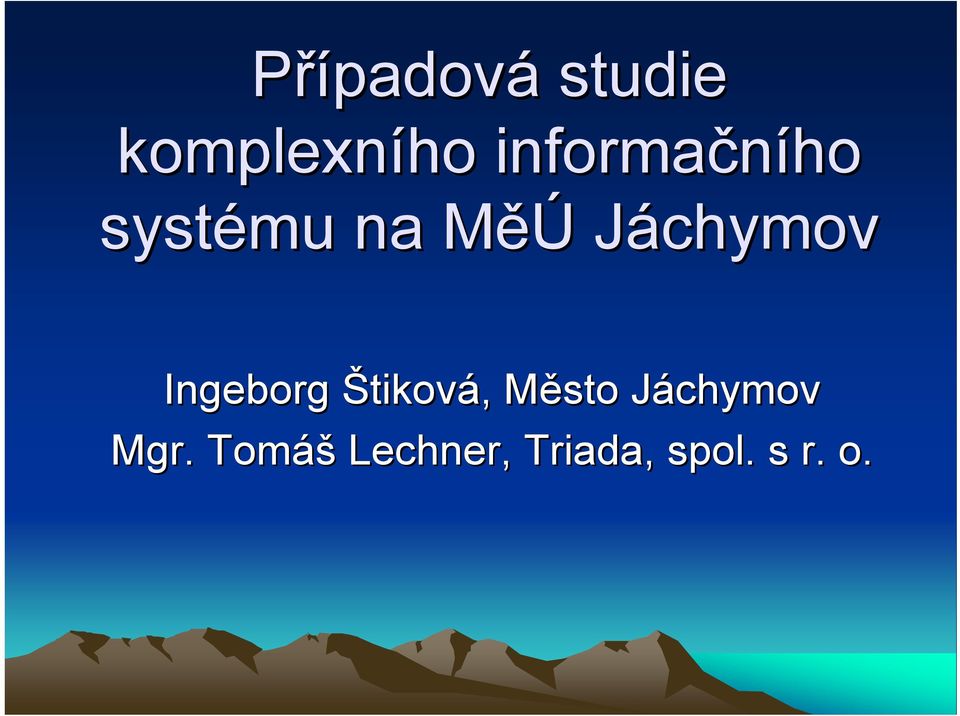 Případová studie komplexního informačního systému na MěÚ Jáchymov

Ingeborg Štiková, Město Jáchymov
Mgr. Tomáš Lechner, Triada, spol. s r. o.